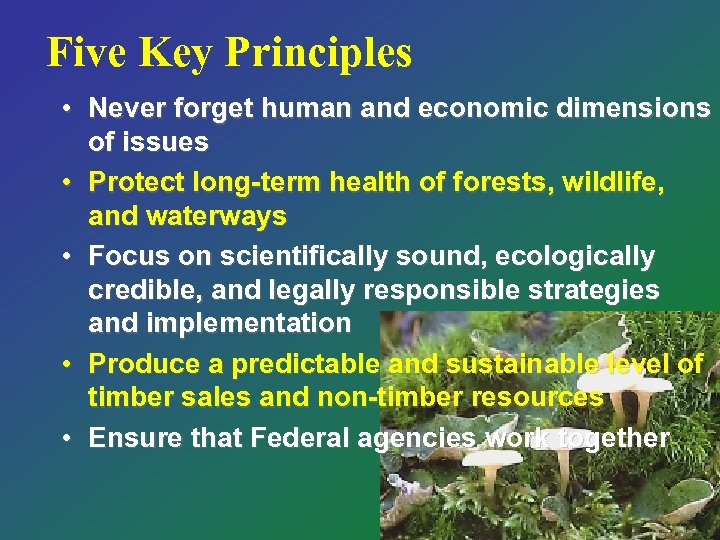 Five Key Principles

• Never forget human and economic dimensions of issues

• Protect long-term health of forests, wildlife, and waterways

• Focus on scientifically sound, ecologically credible, and legally responsible strategies and implementation

• Produce a predictable and sustainable level of timber sales and non-timber resources

• Ensure that Federal agencies work together